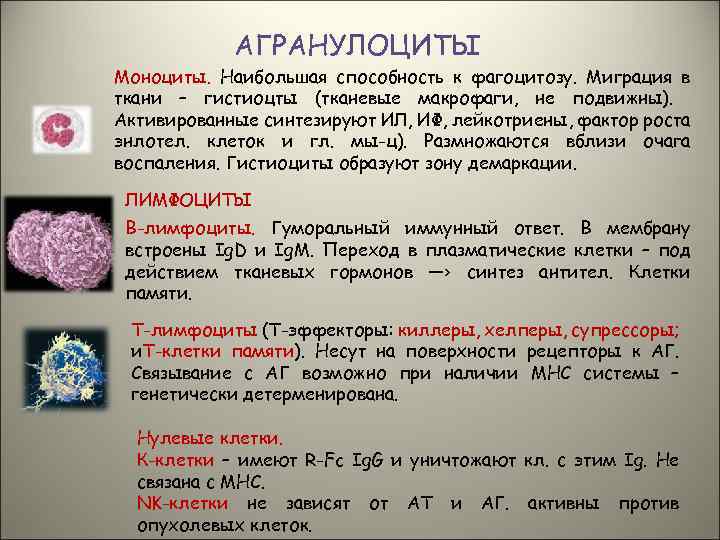 АГРАНУЛОЦИТЫ

Моноциты. Наибольшая способность к фагоцитозу. Миграция в ткани – гистиоцты (тканевые макрофаги, не подвижны). Активированные синтезируют ИЛ, ИФ, лейкотриены, фактор роста энлотел. клеток и гл. мы-ц). Размножаются вблизи очага воспаления. Гистиоциты образуют зону демаркации.

ЛИМФОЦИТЫ

В-лимфоциты. Гуморальный иммунный ответ. В мембрану встроены IgD и IgM. Переход в плазматические клетки – под действием тканевых гормонов —> синтез антител. Клетки памяти.

Т-лимфоциты (Т-эффекторы: киллеры, хелперы, супрессоры; иТ-клетки памяти). Несут на поверхности рецепторы к АГ. Связывание с АГ возможно при наличии МНС системы – генетически детерменирована.

Нулевые клетки.
К-клетки – имеют R-Fc IgG и уничтожают кл. с этим Ig. Не связана с МНС.
NK-клетки не зависят от АТ и АГ. активны против опухолевых клеток.